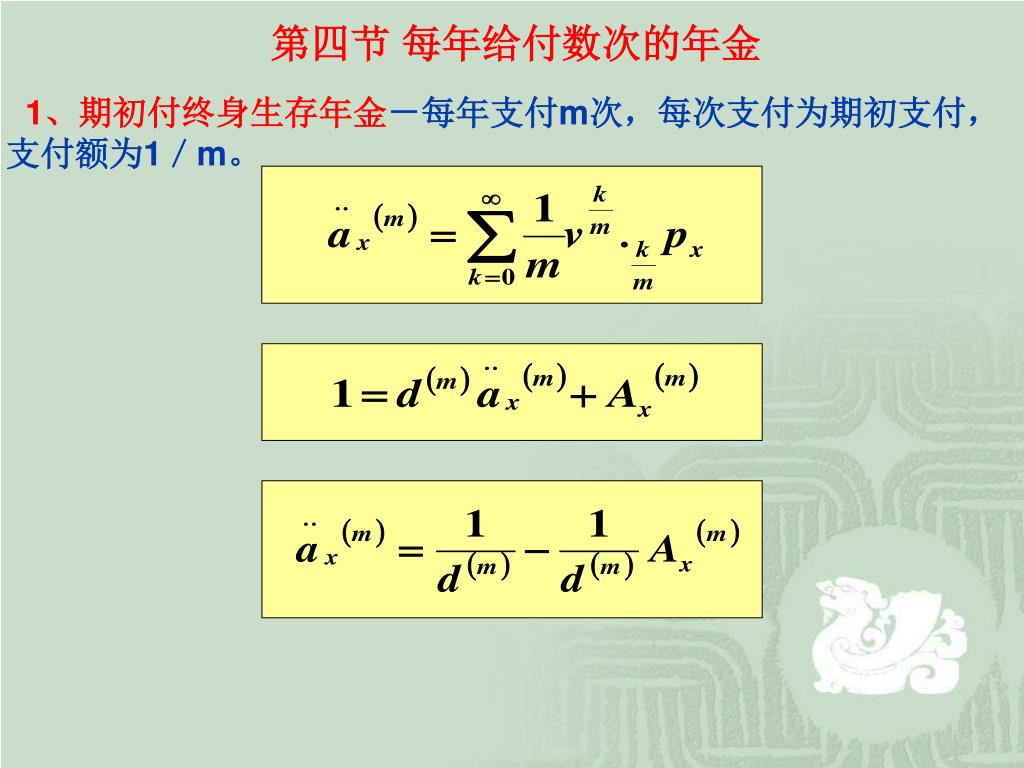 第四节 每年给付数次的年金

1、期初付终身生存年金－每年支付m次，每次支付为期初支付，支付额为1／m。

$\ddot{a}_x^{(m)} = \sum_{k=0}^{\infty} \frac{1}{m} v^{\frac{k}{m}} \cdot {}_{\frac{k}{m}}p_x$

$1 = d^{(m)} \ddot{a}_x^{(m)} + A_x^{(m)}$

$\ddot{a}_x^{(m)} = \frac{1}{d^{(m)}} - \frac{1}{d^{(m)}} A_x^{(m)}$